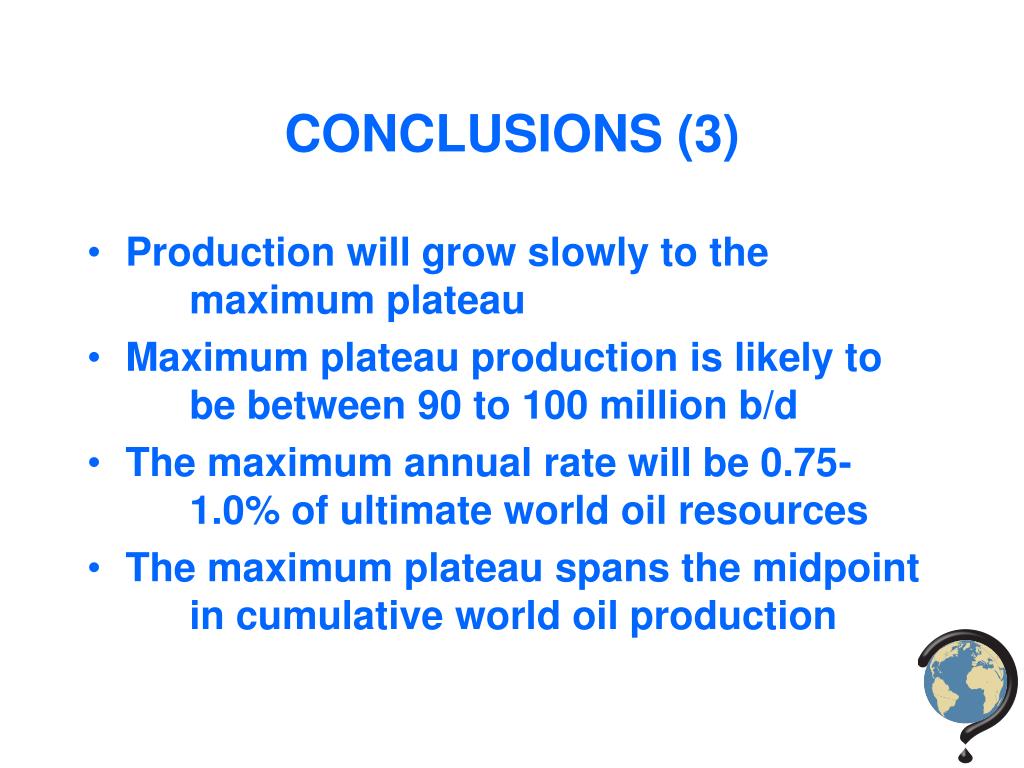 CONCLUSIONS (3)

• Production will grow slowly to the maximum plateau
• Maximum plateau production is likely to be between 90 to 100 million b/d
• The maximum annual rate will be 0.75-1.0% of ultimate world oil resources
• The maximum plateau spans the midpoint in cumulative world oil production